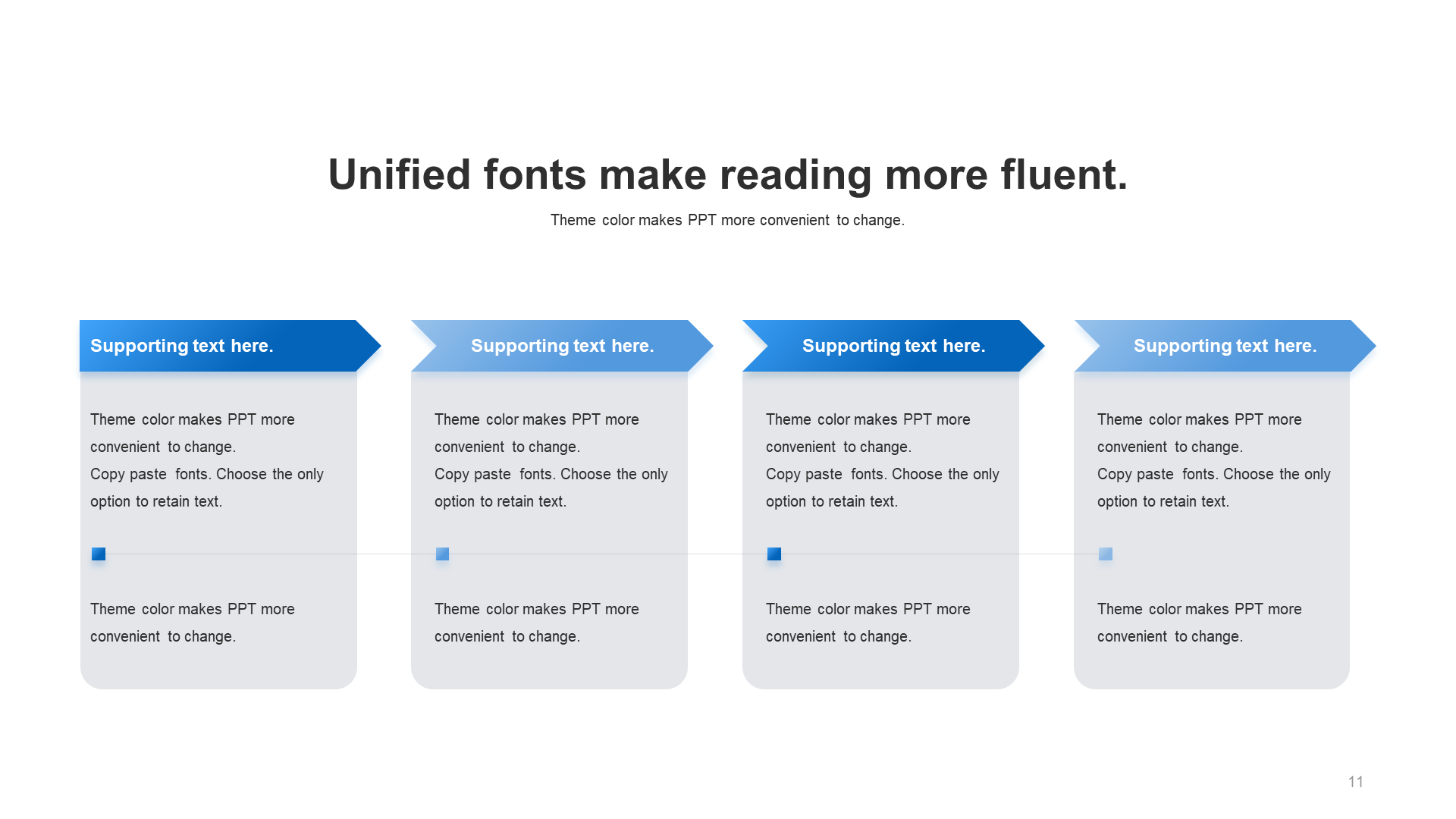 Unified fonts make reading more fluent.

Theme color makes PPT more convenient to change.

Supporting text here.

Theme color makes PPT more convenient to change.
Copy paste fonts. Choose the only option to retain text.

Theme color makes PPT more convenient to change.

Supporting text here.

Theme color makes PPT more convenient to change.
Copy paste fonts. Choose the only option to retain text.

Theme color makes PPT more convenient to change.

Supporting text here.

Theme color makes PPT more convenient to change.
Copy paste fonts. Choose the only option to retain text.

Theme color makes PPT more convenient to change.

Supporting text here.

Theme color makes PPT more convenient to change.
Copy paste fonts. Choose the only option to retain text.

Theme color makes PPT more convenient to change.

11